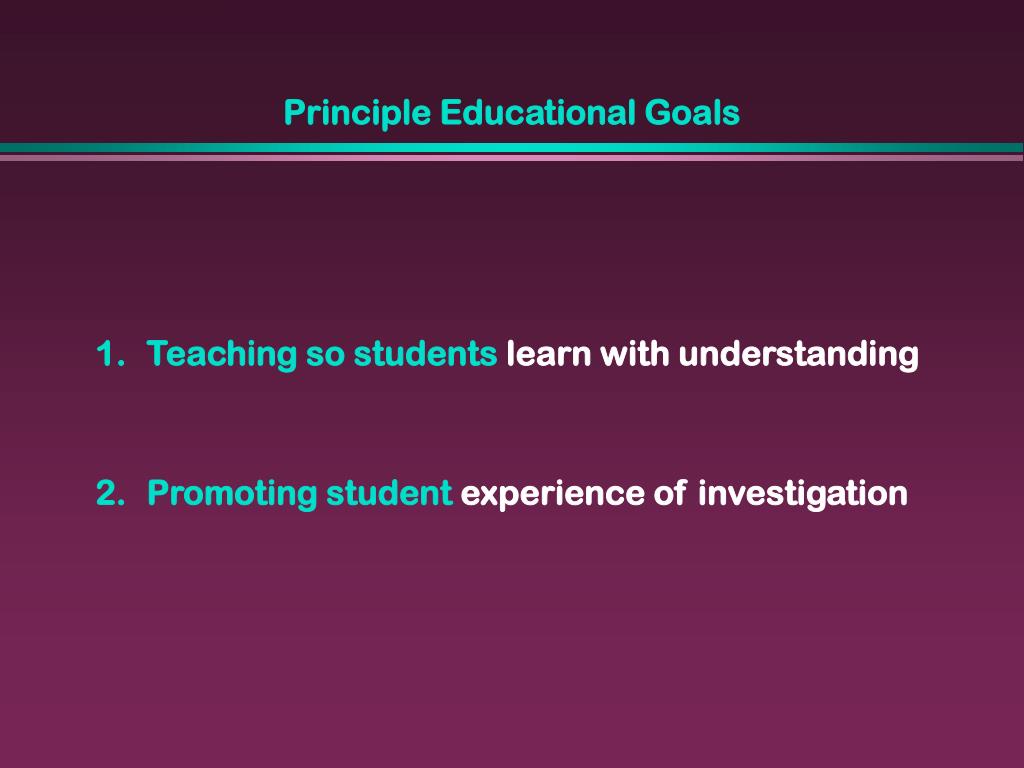 Principle Educational Goals

1. Teaching so students learn with understanding

2. Promoting student experience of investigation